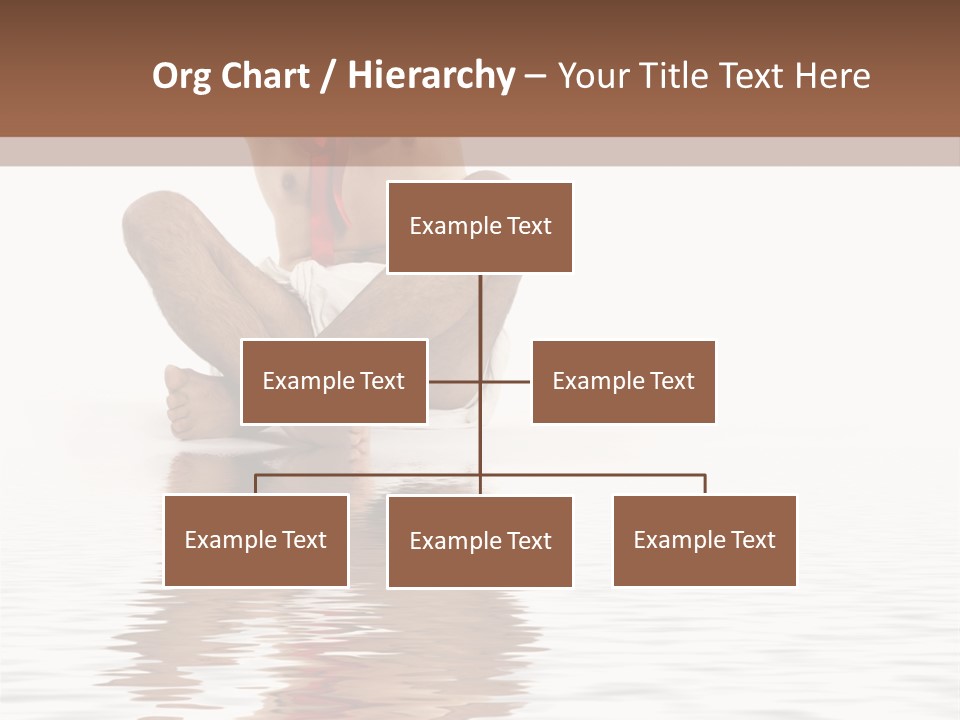 Org Chart / Hierarchy – Your Title Text Here

Example Text

Example Text

Example Text

Example Text

Example Text

Example Text